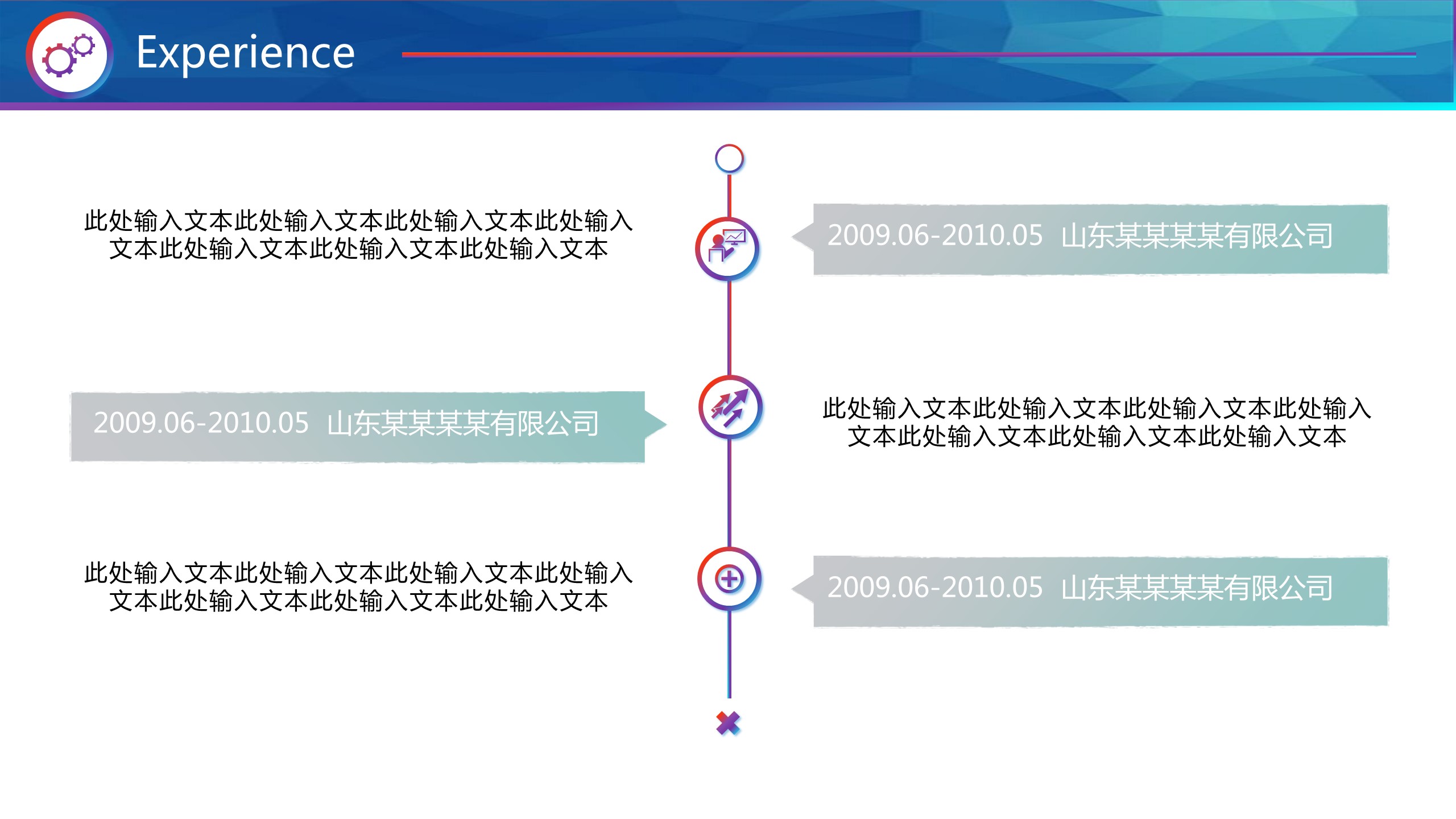 Experience

此处输入文本此处输入文本此处输入文本此处输入文本此处输入文本此处输入文本此处输入文本

2009.06-2010.05 山东某某某某有限公司

2009.06-2010.05 山东某某某某有限公司

此处输入文本此处输入文本此处输入文本此处输入文本此处输入文本此处输入文本此处输入文本

此处输入文本此处输入文本此处输入文本此处输入文本此处输入文本此处输入文本此处输入文本

2009.06-2010.05 山东某某某某有限公司